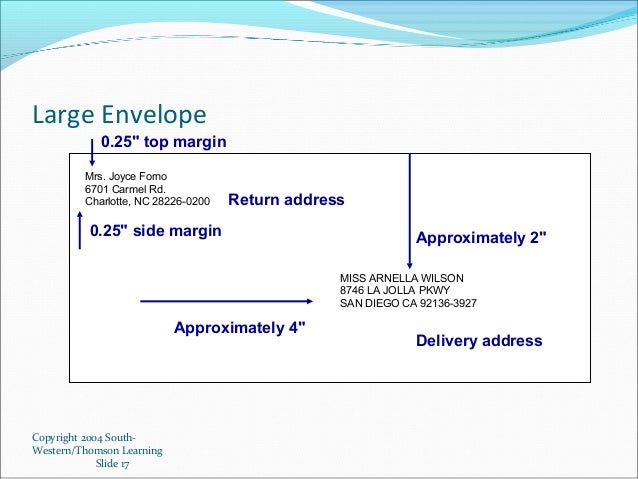 Large Envelope

0.25" top margin

Mrs. Joyce Forno
6701 Carmel Rd.
Charlotte, NC 28226-0200

Return address

0.25" side margin

Approximately 2"

MISS ARNELLA WILSON
8746 LA JOLLA PKWY
SAN DIEGO CA 92136-3927

Approximately 4"

Delivery address

Copyright 2004 South-Western/Thomson Learning
Slide 17